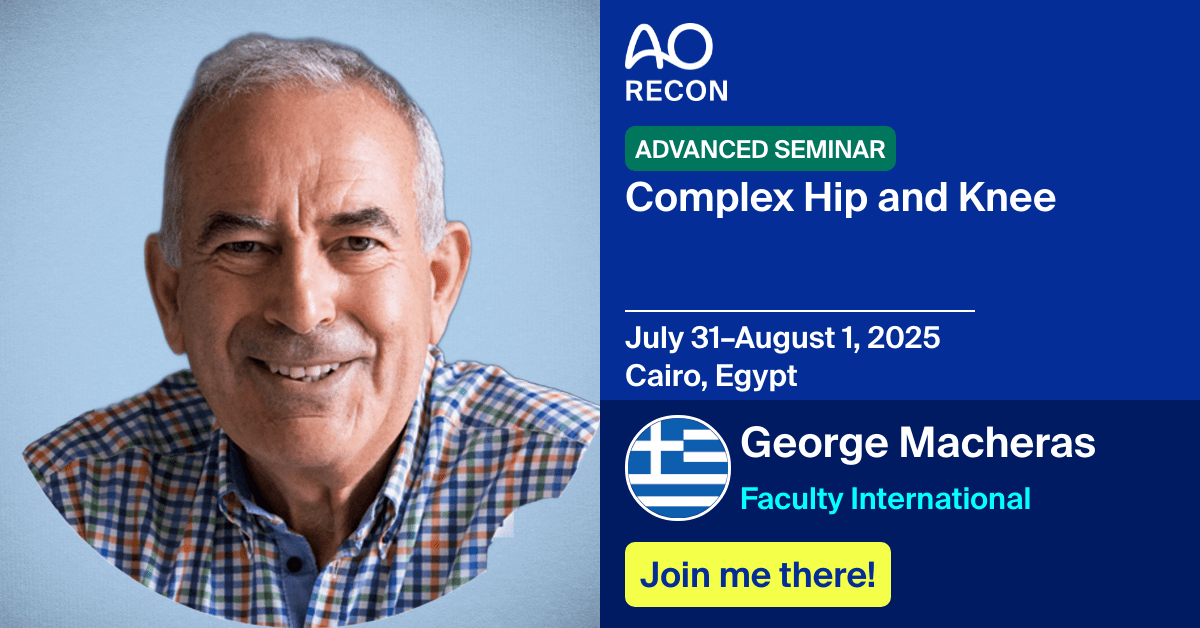 AO
RECON

ADVANCED SEMINAR
Complex Hip and Knee

July 31–August 1, 2025
Cairo, Egypt

George Macheras
Faculty International

Join me there!